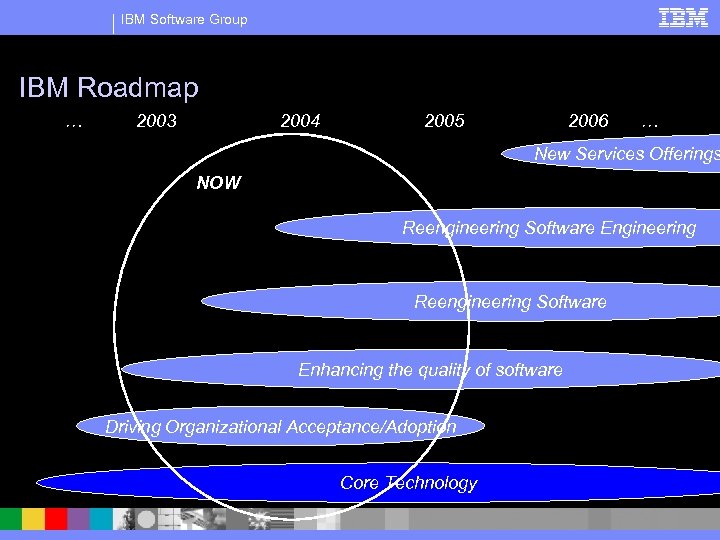 IBM Software Group

IBM

IBM Roadmap

… 2003 2004 2005 2006 …

New Services Offerings

NOW

Reengineering Software Engineering

Reengineering Software

Enhancing the quality of software

Driving Organizational Acceptance/Adoption

Core Technology